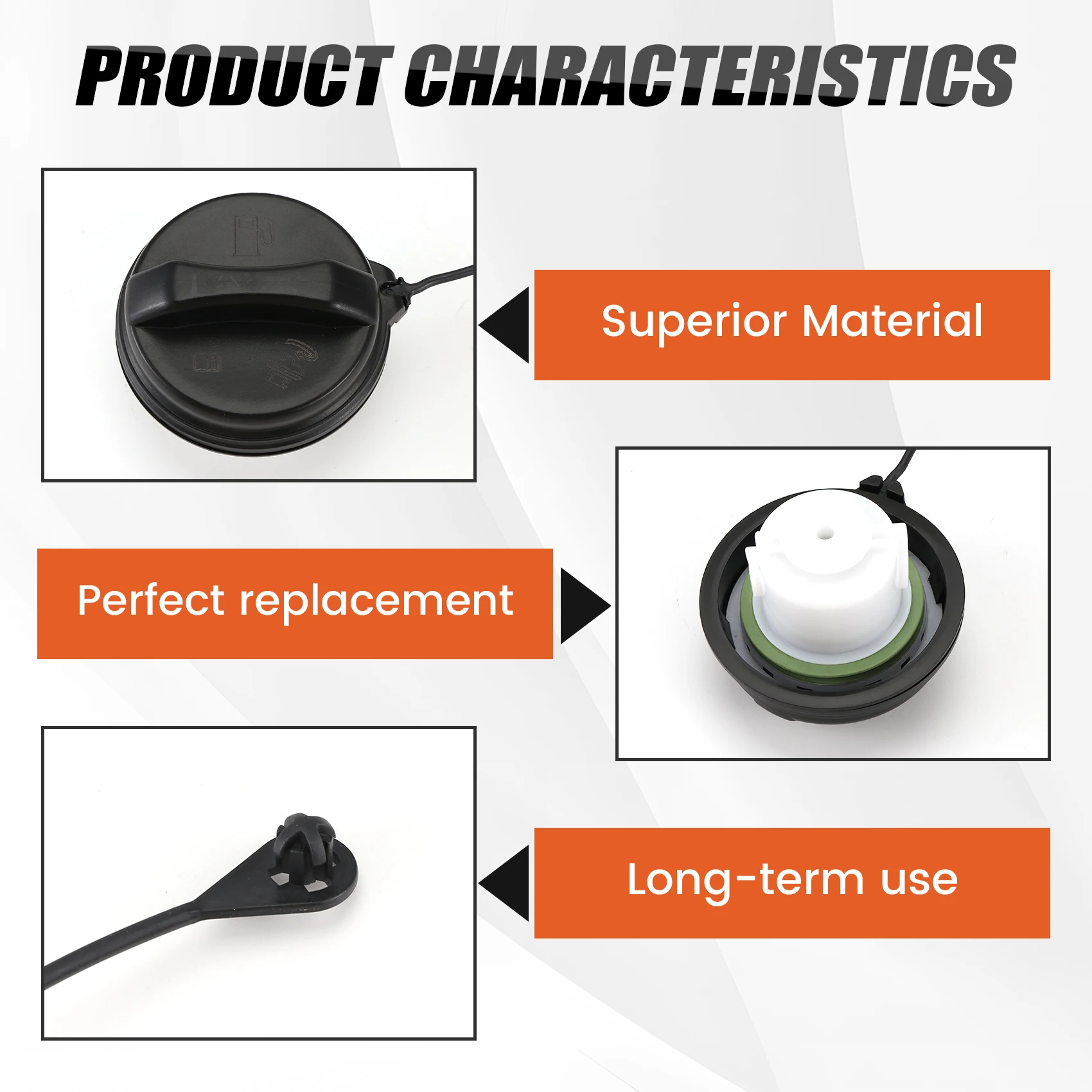 PRODUCT CHARACTERISTICS

Superior Material

Perfect replacement

Long-term use